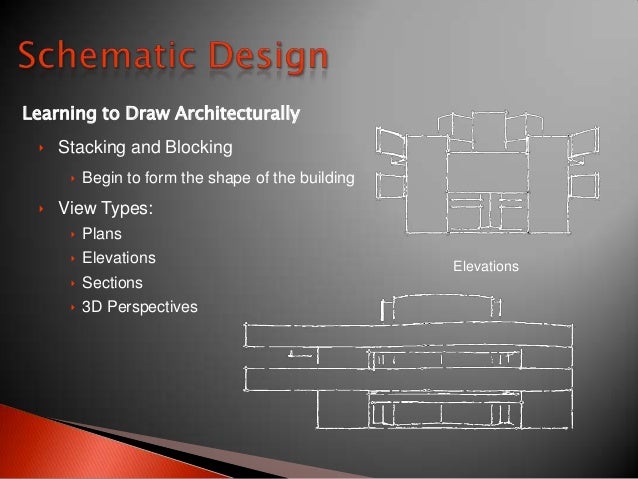 Schematic Design

Learning to Draw Architecturally

Stacking and Blocking

Begin to form the shape of the building

View Types:

Plans

Elevations

Sections

3D Perspectives

Elevations